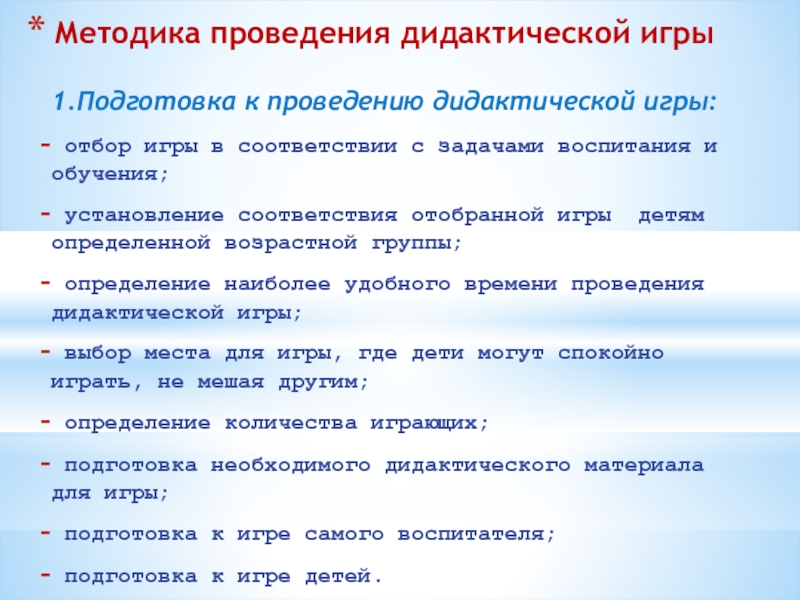 * Методика проведения дидактической игры

1.Подготовка к проведению дидактической игры:

- отбор игры в соответствии с задачами воспитания и обучения;

- установление соответствия отобранной игры детям определенной возрастной группы;

- определение наиболее удобного времени проведения дидактической игры;

- выбор места для игры, где дети могут спокойно играть, не мешая другим;

- определение количества играющих;

- подготовка необходимого дидактического материала для игры;

- подготовка к игре самого воспитателя;

- подготовка к игре детей.